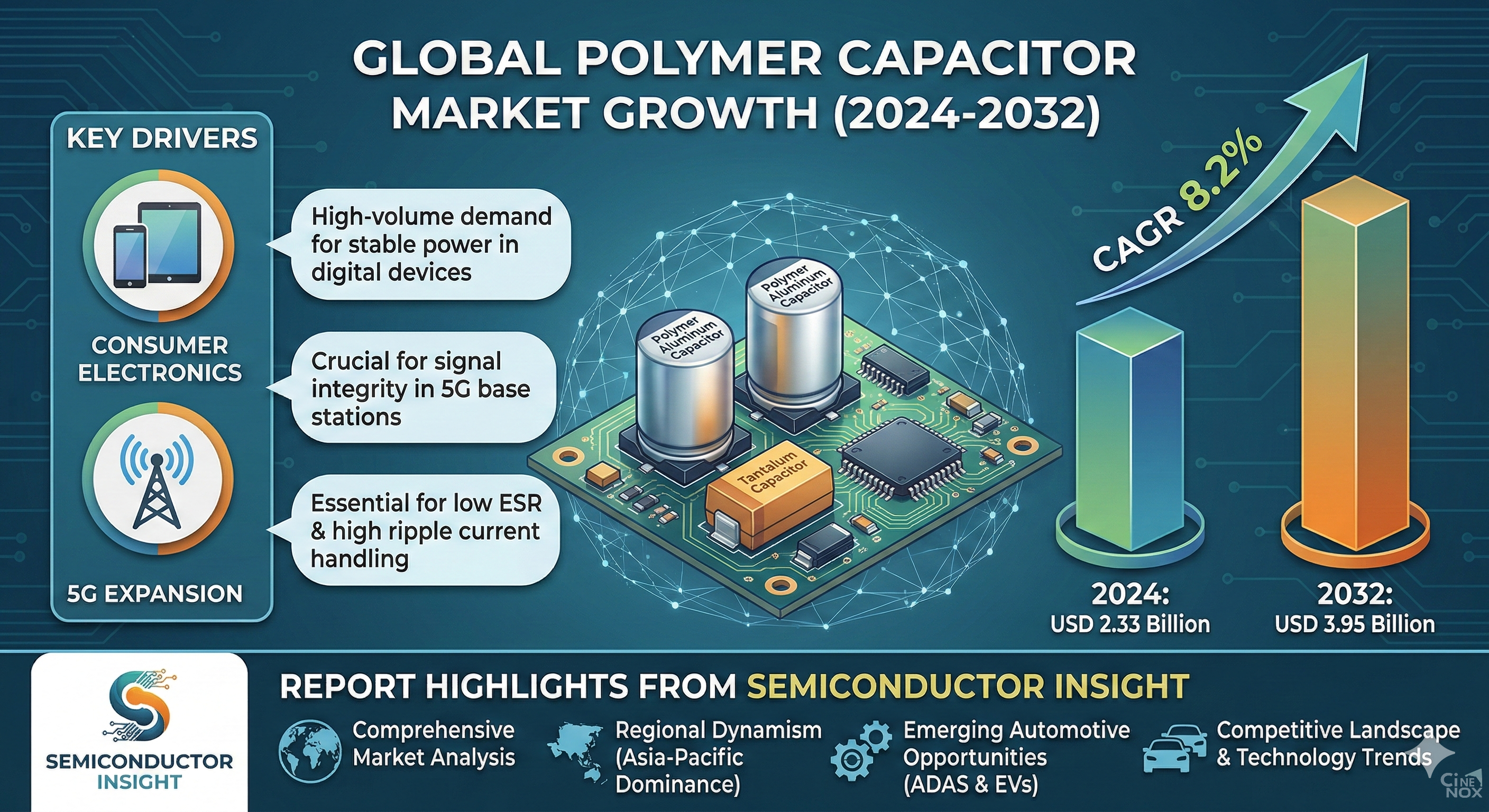 GLOBAL POLYMER CAPACITOR MARKET GROWTH (2024-2032)

KEY DRIVERS

CONSUMER ELECTRONICS

5G EXPANSION

High-volume demand for stable power in digital devices

Crucial for signal integrity in 5G base stations

Essential for low ESR & high ripple current handling

Polymer Aluminum Capacitor

Polymer Aluminum Capacitor

Tantalum Capacitor

CAGR 8.2%

2024:
USD 2.33 Billion

2032:
USD 3.95 Billion

SEMICONDUCTOR INSIGHT

REPORT HIGHLIGHTS FROM SEMICONDUCTOR INSIGHT

Comprehensive Market Analysis

Regional Dynamism (Asia-Pacific Dominance)

Emerging Automotive Opportunities (ADAS & EVs)

Competitive Landscape & Technology Trends

CINE NOX